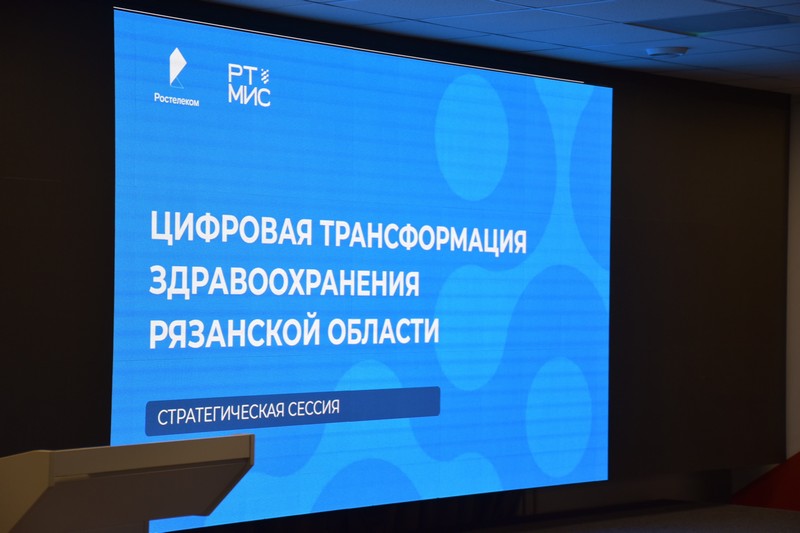 Ростелеком

РТ МИС

ЦИФРОВАЯ ТРАНСФОРМАЦИЯ ЗДРАВООХРАНЕНИЯ РЯЗАНСКОЙ ОБЛАСТИ

СТРАТЕГИЧЕСКАЯ СЕССИЯ